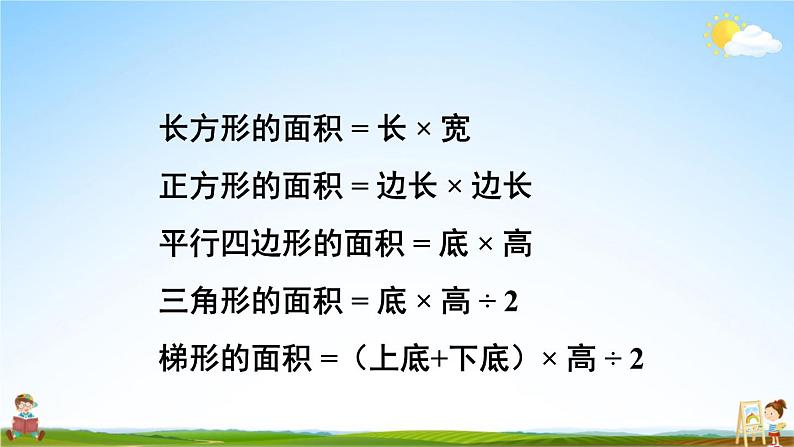 长方形的面积 = 长 × 宽

正方形的面积 = 边长 × 边长

平行四边形的面积 = 底 × 高

三角形的面积 = 底 × 高 ÷ 2

梯形的面积 =（上底+下底）× 高 ÷ 2